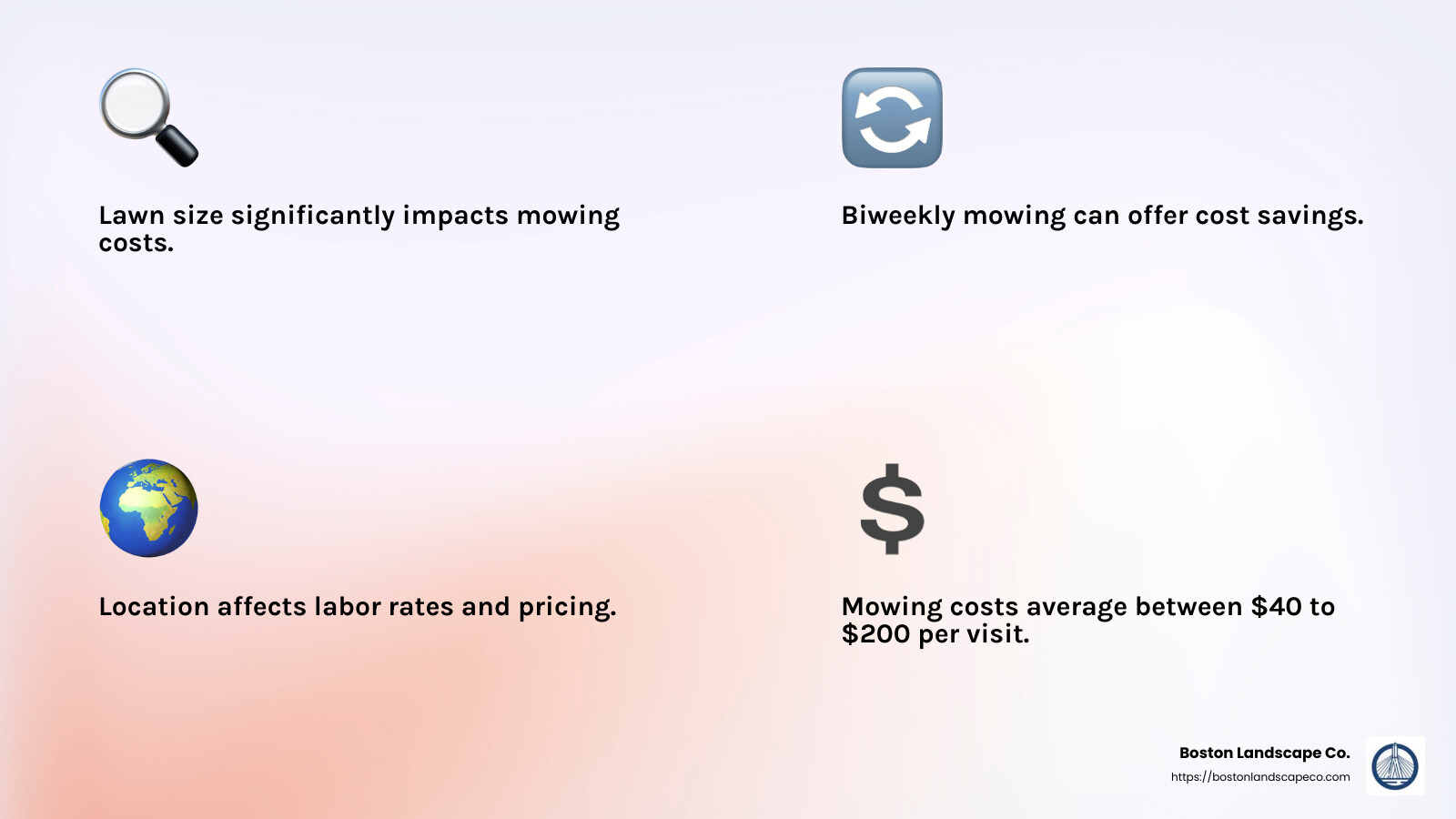 Lawn size significantly impacts mowing costs.

Biweekly mowing can offer cost savings.

Location affects labor rates and pricing.

Mowing costs average between \$40 to \$200 per visit.

Boston Landscape Co.
https://bostonlandscapeco.com